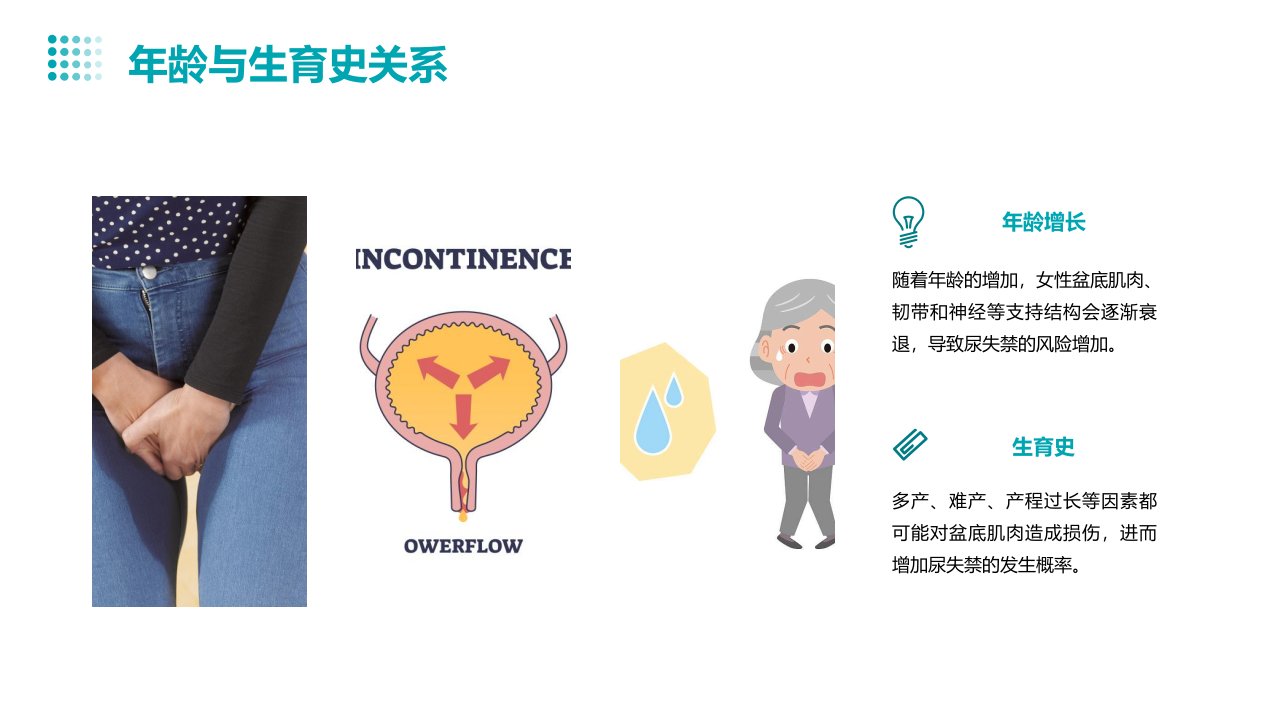 年龄与生育史关系

INCONTINENCE

OWERFLOW

年龄增长

随着年龄的增加，女性盆底肌肉、韧带和神经等支持结构会逐渐衰退，导致尿失禁的风险增加。

生育史

多产、难产、产程过长等因素都可能对盆底肌肉造成损伤，进而增加尿失禁的发生概率。